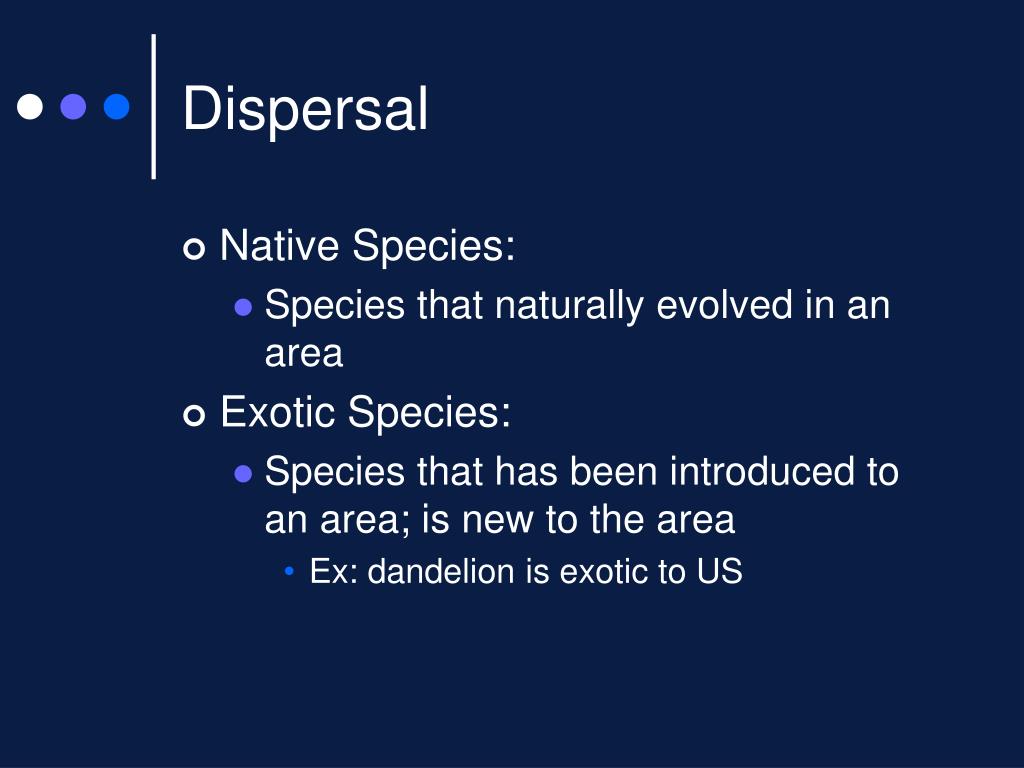 Dispersal

Native Species:

Species that naturally evolved in an area

Exotic Species:

Species that has been introduced to an area; is new to the area

Ex: dandelion is exotic to US